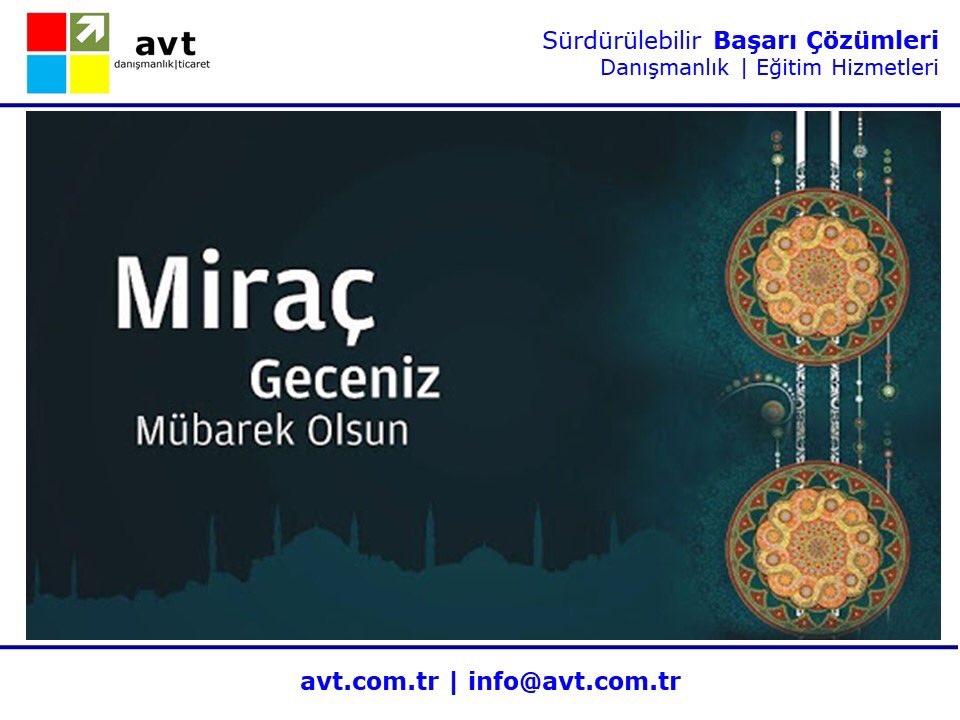 avt
danışmanlık|ticaret

Sürdürülebilir Başarı Çözümleri
Danışmanlık | Eğitim Hizmetleri

Miraç
Geceniz
Mübarek Olsun

avt.com.tr | info@avt.com.tr